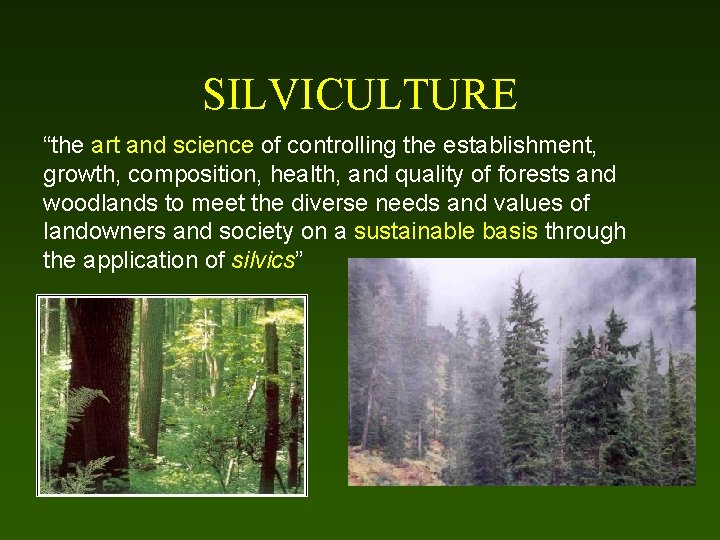 SILVICULTURE

“the art and science of controlling the establishment, growth, composition, health, and quality of forests and woodlands to meet the diverse needs and values of landowners and society on a sustainable basis through the application of silvics”